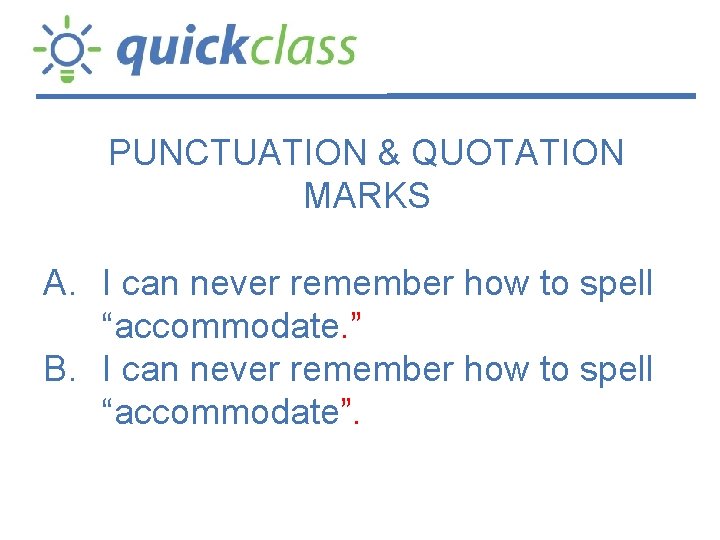 quickclass

PUNCTUATION & QUOTATION MARKS

A. I can never remember how to spell “accommodate.”
B. I can never remember how to spell “accommodate”.